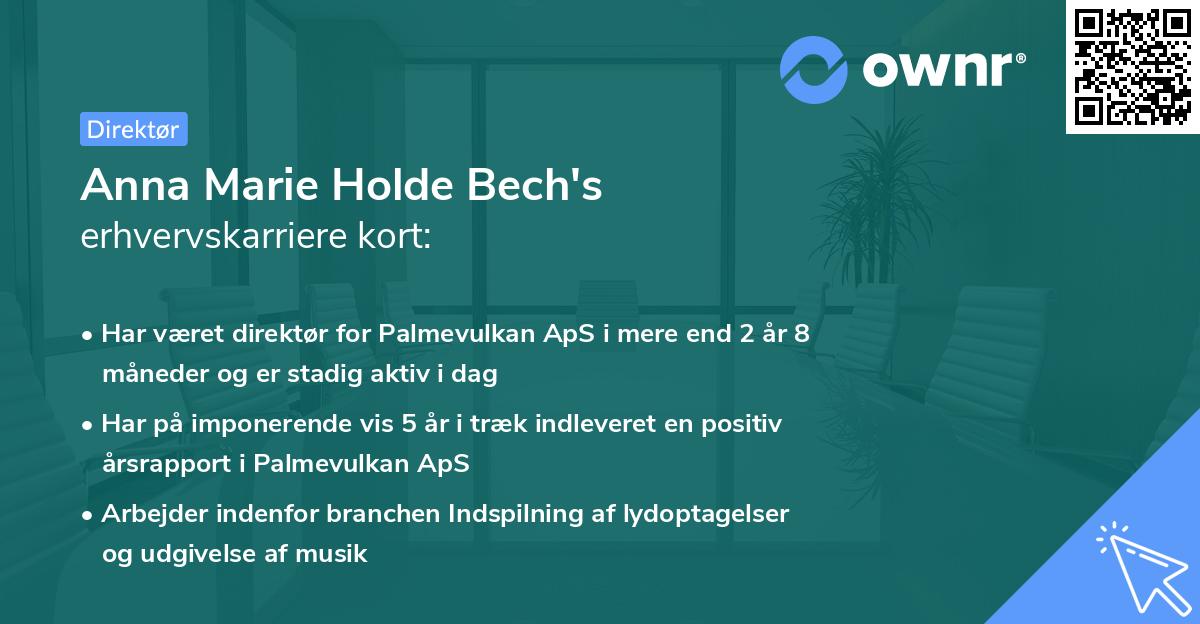 ownr®

Direktør

Anna Marie Holde Bech's
erhvervskarriere kort:

• Har været direktør for Palmevulkan ApS i mere end 2 år 8 måneder og er stadig aktiv i dag
• Har på imponerende vis 5 år i træk indleveret en positiv årsrapport i Palmevulkan ApS
• Arbejder indenfor branchen Indspilning af lydoptagelser og udgivelse af musik